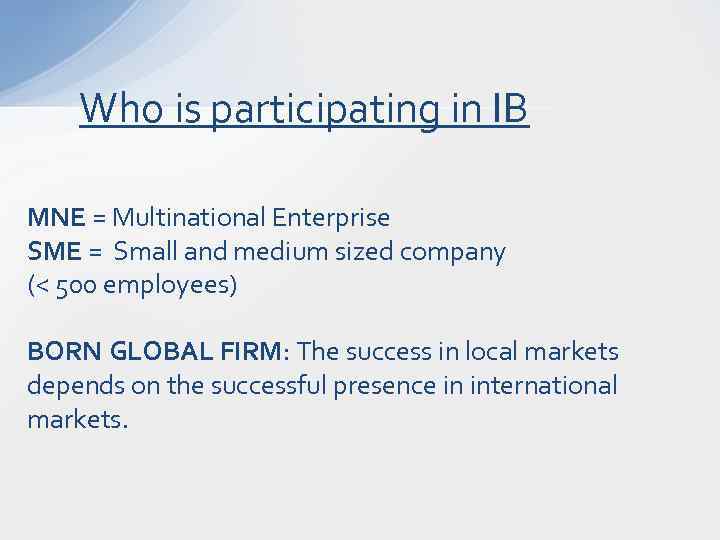 Who is participating in IB

MNE = Multinational Enterprise
SME = Small and medium sized company (< 500 employees)

BORN GLOBAL FIRM: The success in local markets depends on the successful presence in international markets.